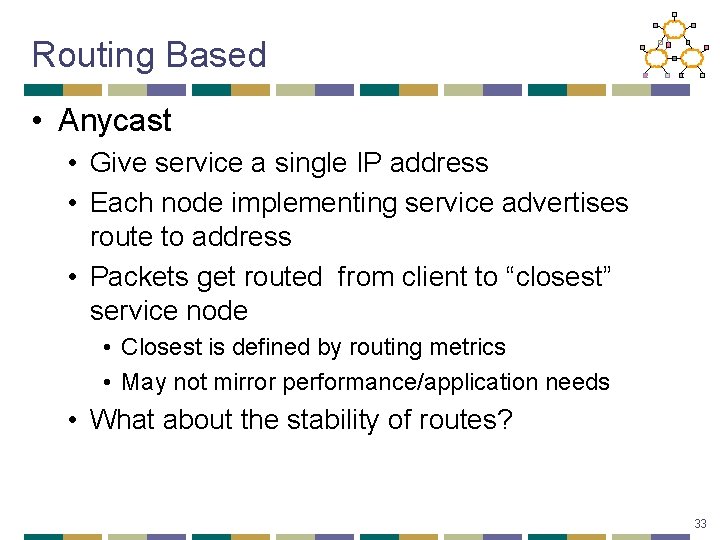 Routing Based

• Anycast
  • Give service a single IP address
  • Each node implementing service advertises route to address
  • Packets get routed  from client to “closest” service node
    • Closest is defined by routing metrics
    • May not mirror performance/application needs
  • What about the stability of routes?

33